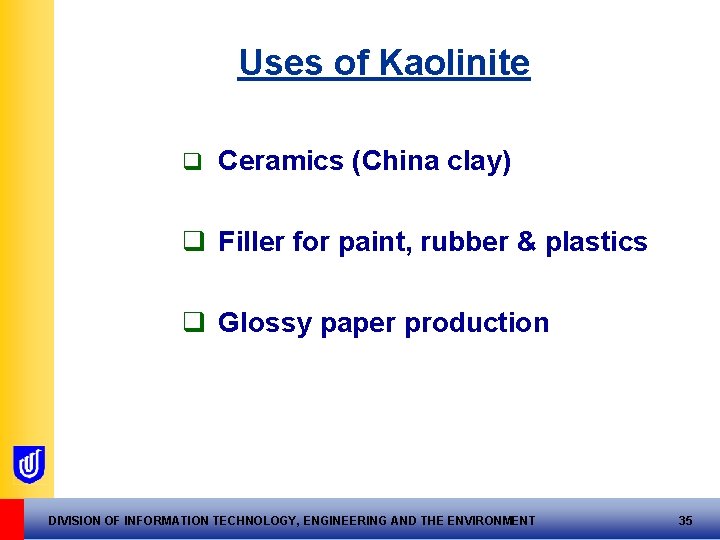 Uses of Kaolinite

❑ Ceramics (China clay)

❑ Filler for paint, rubber & plastics

❑ Glossy paper production

DIVISION OF INFORMATION TECHNOLOGY, ENGINEERING AND THE ENVIRONMENT 35